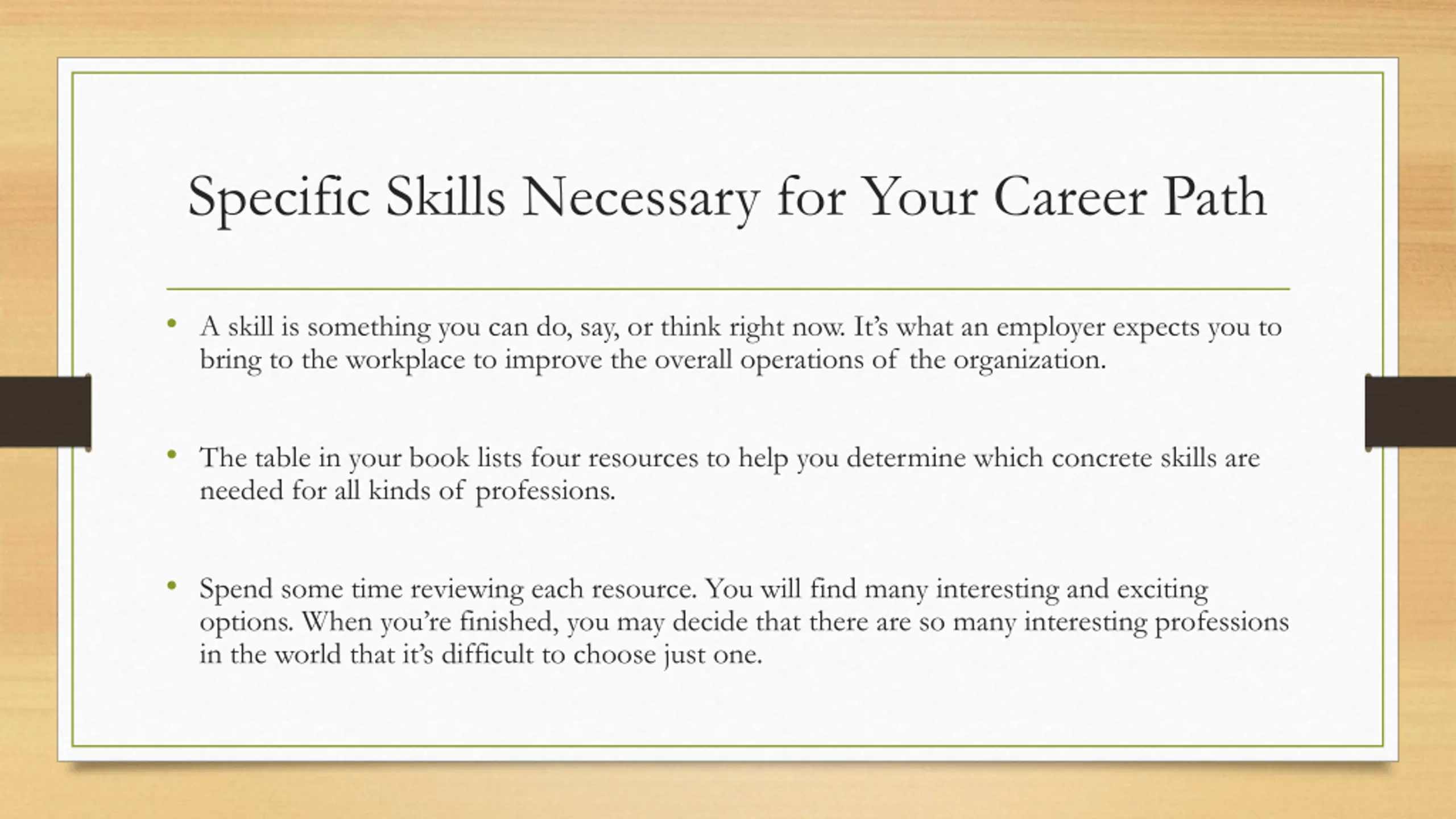 Specific Skills Necessary for Your Career Path

• A skill is something you can do, say, or think right now. It's what an employer expects you to bring to the workplace to improve the overall operations of the organization.

• The table in your book lists four resources to help you determine which concrete skills are needed for all kinds of professions.

• Spend some time reviewing each resource. You will find many interesting and exciting options. When you're finished, you may decide that there are so many interesting professions in the world that it's difficult to choose just one.